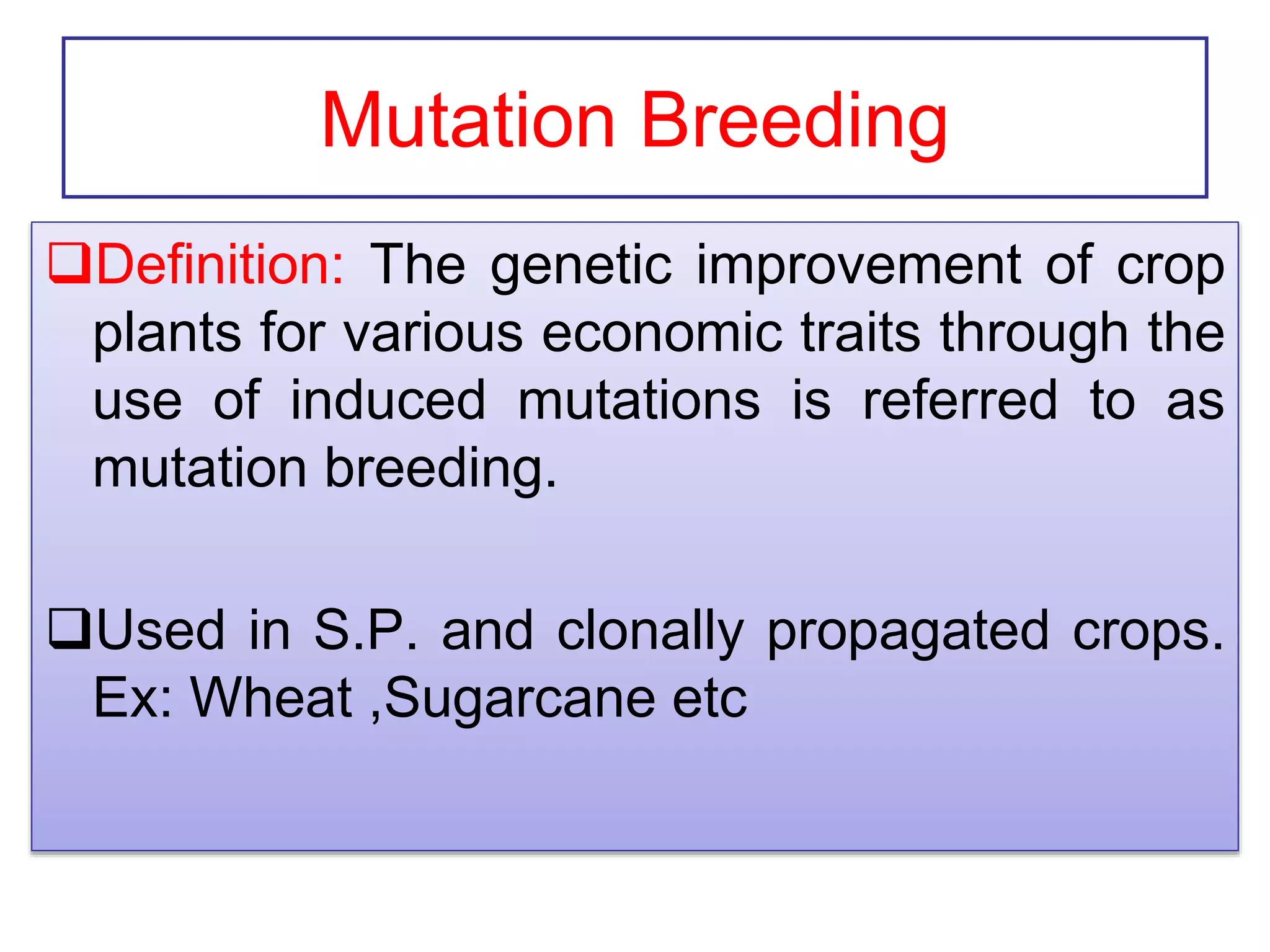 Mutation Breeding

❑Definition: The genetic improvement of crop plants for various economic traits through the use of induced mutations is referred to as mutation breeding.

❑Used in S.P. and clonally propagated crops. Ex: Wheat ,Sugarcane etc